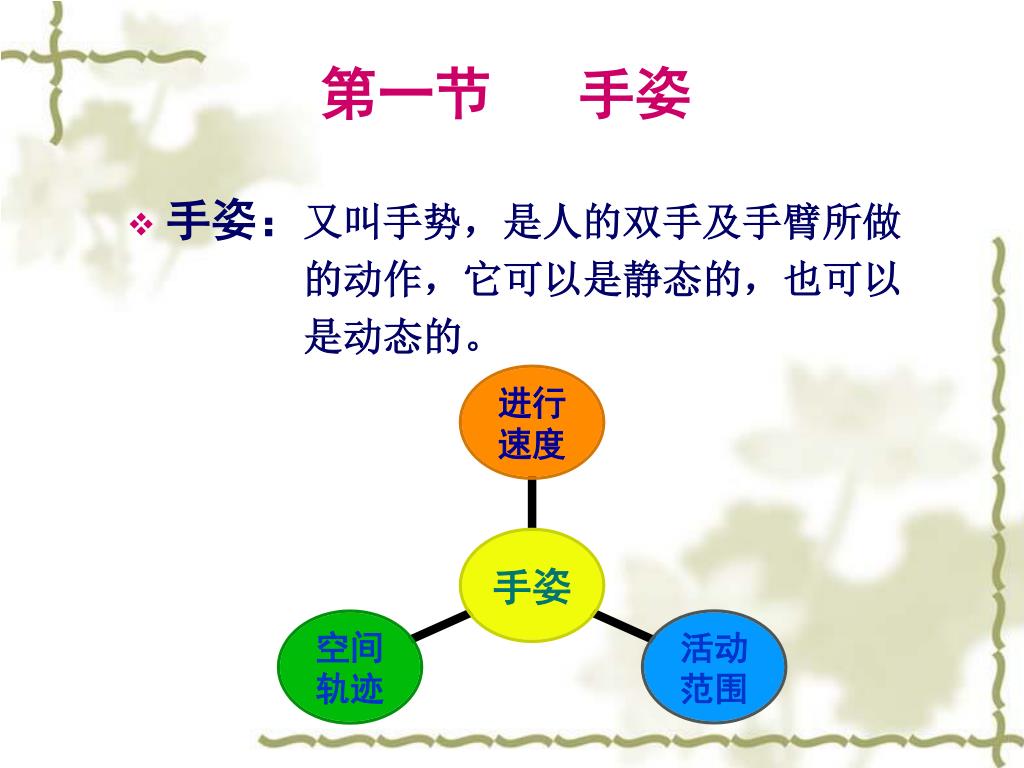 第一节　手姿

❖ 手姿：又叫手势，是人的双手及手臂所做的动作，它可以是静态的，也可以是动态的。

进行速度

手姿

空间轨迹

活动范围